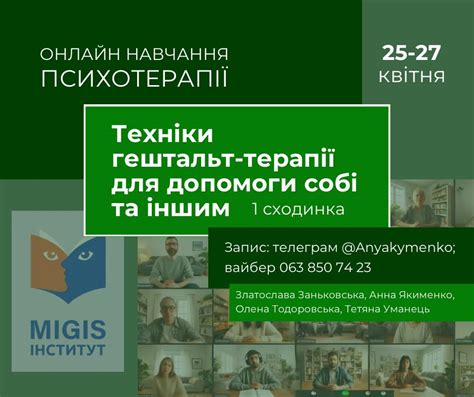 ОНЛАЙН НАВЧАННЯ
ПСИХОТЕРАПІЇ

25-27
квітня

Техніки гештальт-терапії для допомоги собі та іншим 1 сходинка

Запис: телеграм @Anyakymenko;
вайбер 063 850 74 23

Златослава Заньковська, Анна Якименко, Олена Тодоровська, Тетяна Уманець

MIGIS
ІНСТИТУТ